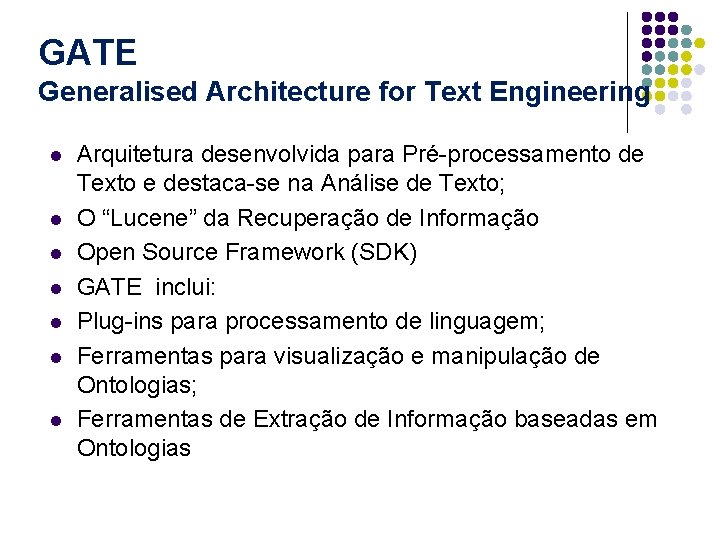 GATE
Generalised Architecture for Text Engineering

- Arquitetura desenvolvida para Pré-processamento de Texto e destaca-se na Análise de Texto;
- O “Lucene” da Recuperação de Informação
- Open Source Framework (SDK)
- GATE  inclui:
- Plug-ins para processamento de linguagem;
- Ferramentas para visualização e manipulação de Ontologias;
- Ferramentas de Extração de Informação baseadas em Ontologias